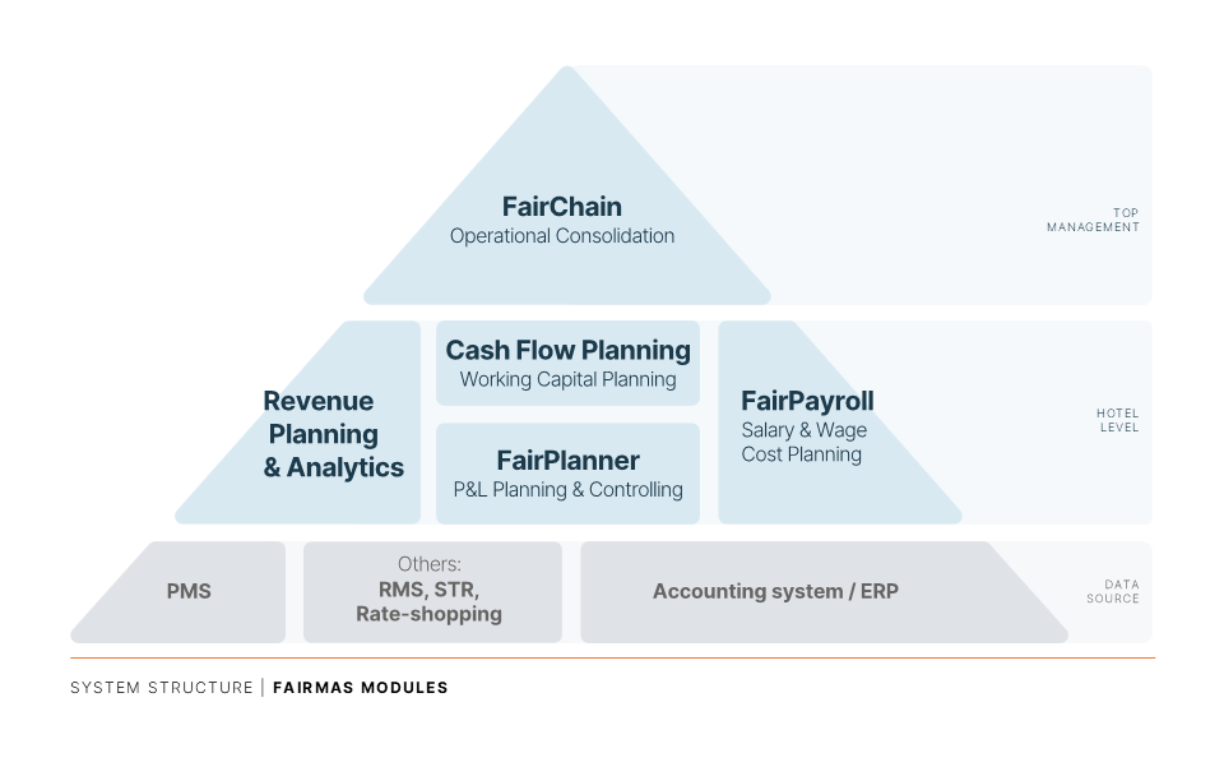 FairChain
Operational Consolidation

TOP MANAGEMENT

Revenue Planning & Analytics

Cash Flow Planning
Working Capital Planning

FairPlanner
P&L Planning & Controlling

FairPayroll
Salary & Wage Cost Planning

HOTEL LEVEL

PMS

Others:
RMS, STR, Rate-shopping

Accounting system / ERP

DATA SOURCE

SYSTEM STRUCTURE | FAIRMAS MODULES